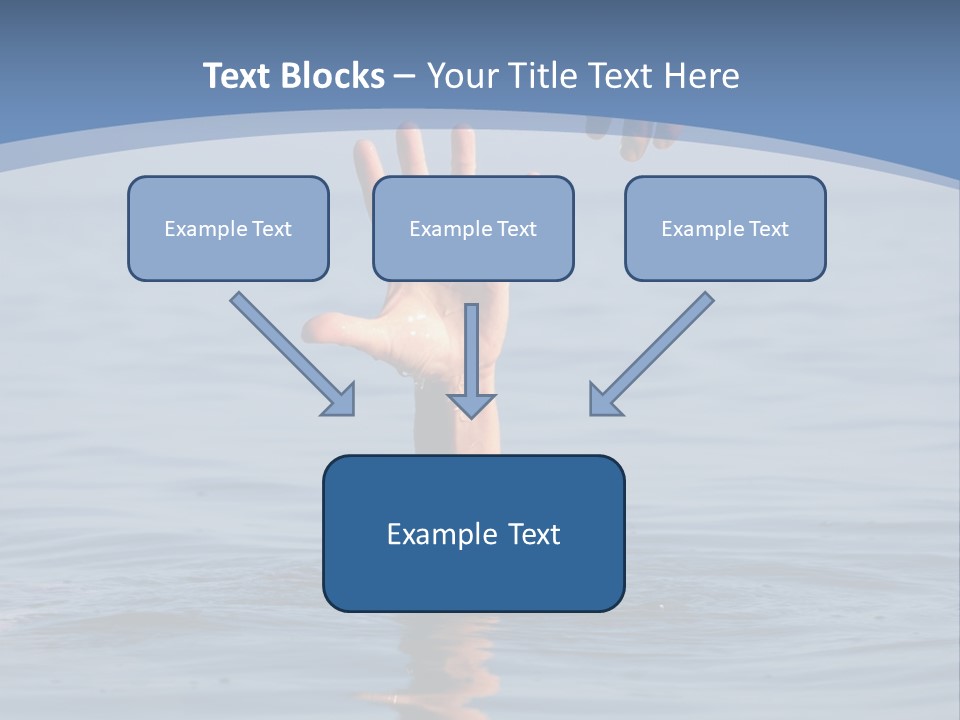 Text Blocks – Your Title Text Here

Example Text

Example Text

Example Text

Example Text